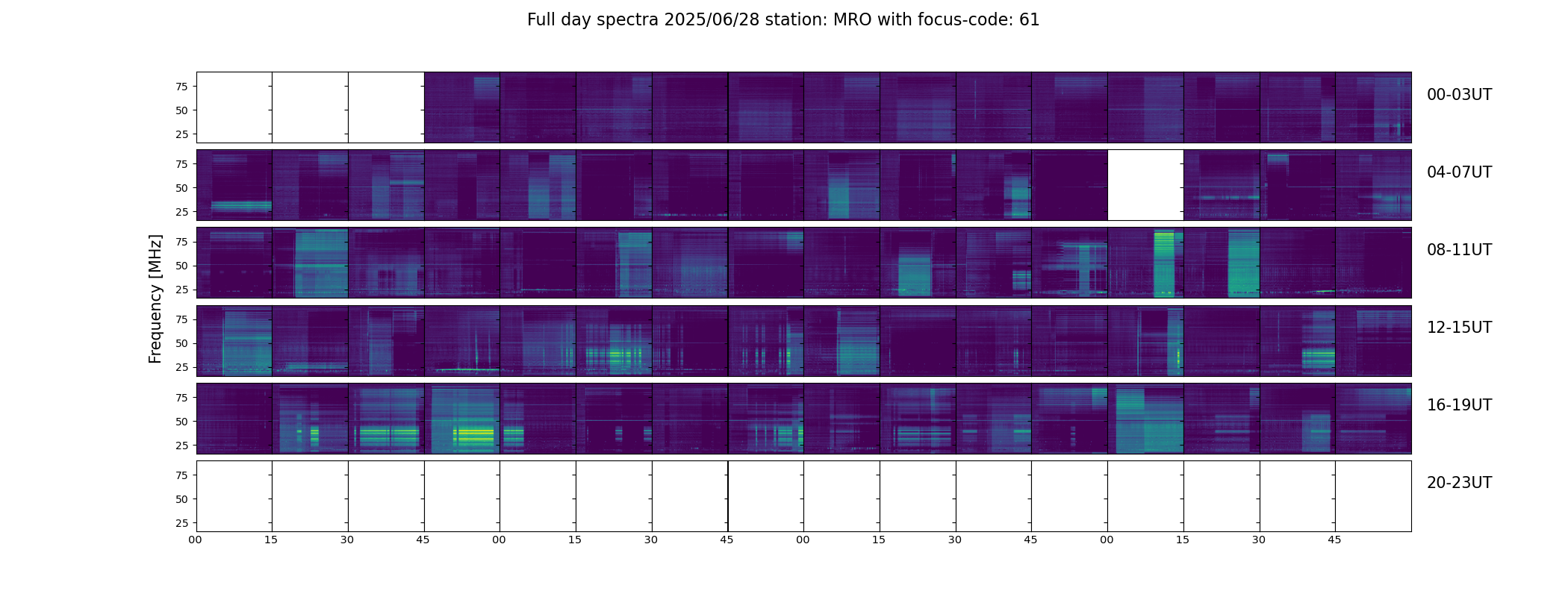 Full day spectra 2025/06/28 station: MRO with focus-code: 61

Frequency [MHz]

75
50
25

00-03UT

75
50
25

04-07UT

75
50
25

08-11UT

75
50
25

12-15UT

75
50
25

16-19UT

75
50
25

20-23UT

00 15 30 45 00 15 30 45 00 15 30 45 00 15 30 45